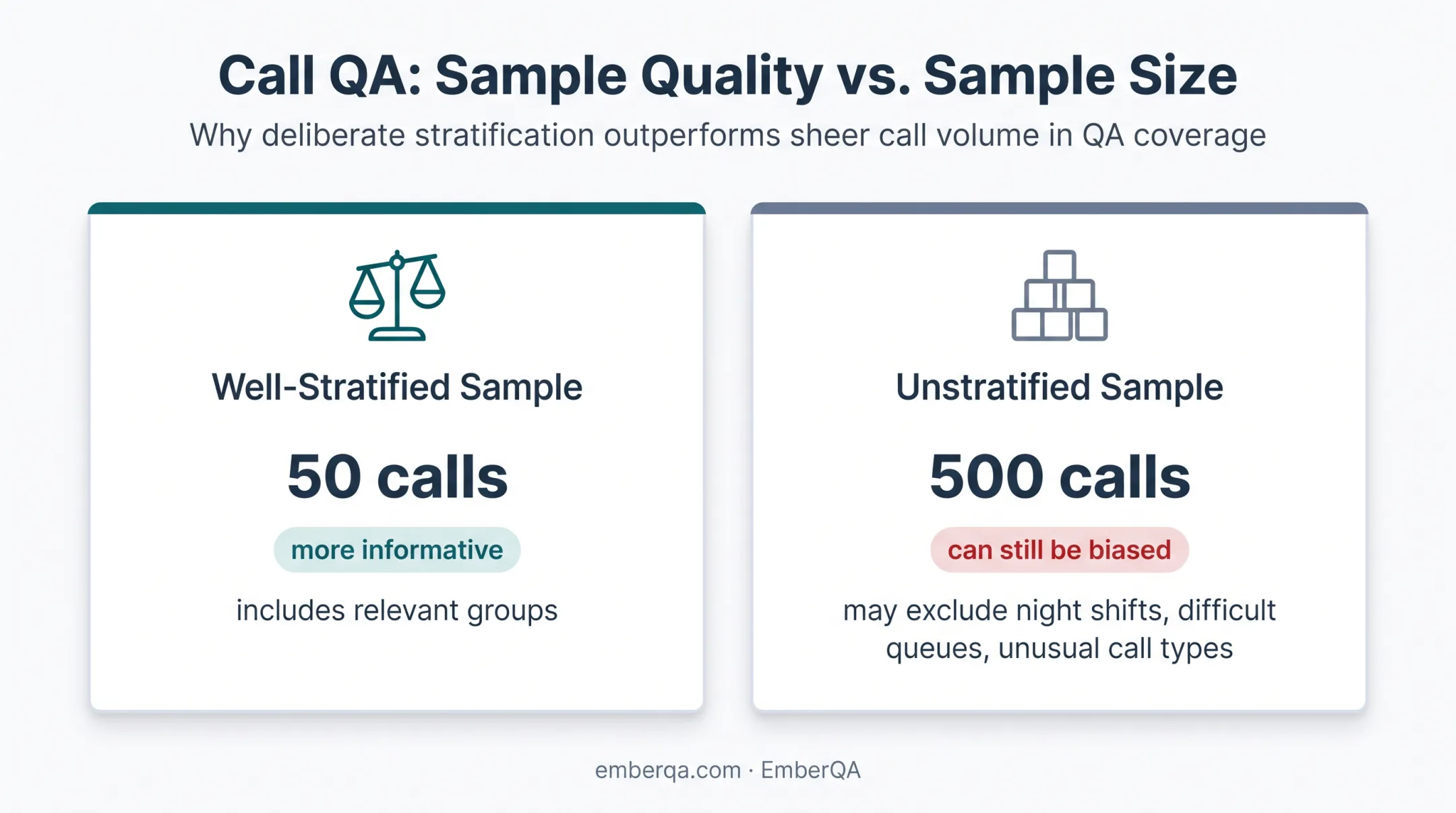 Call QA: Sample Quality vs. Sample Size

Why deliberate stratification outperforms sheer call volume in QA coverage

Well-Stratified Sample

50 calls

more informative

includes relevant groups

Unstratified Sample

500 calls

can still be biased

may exclude night shifts, difficult queues, unusual call types

emberqa.com · EmberQA